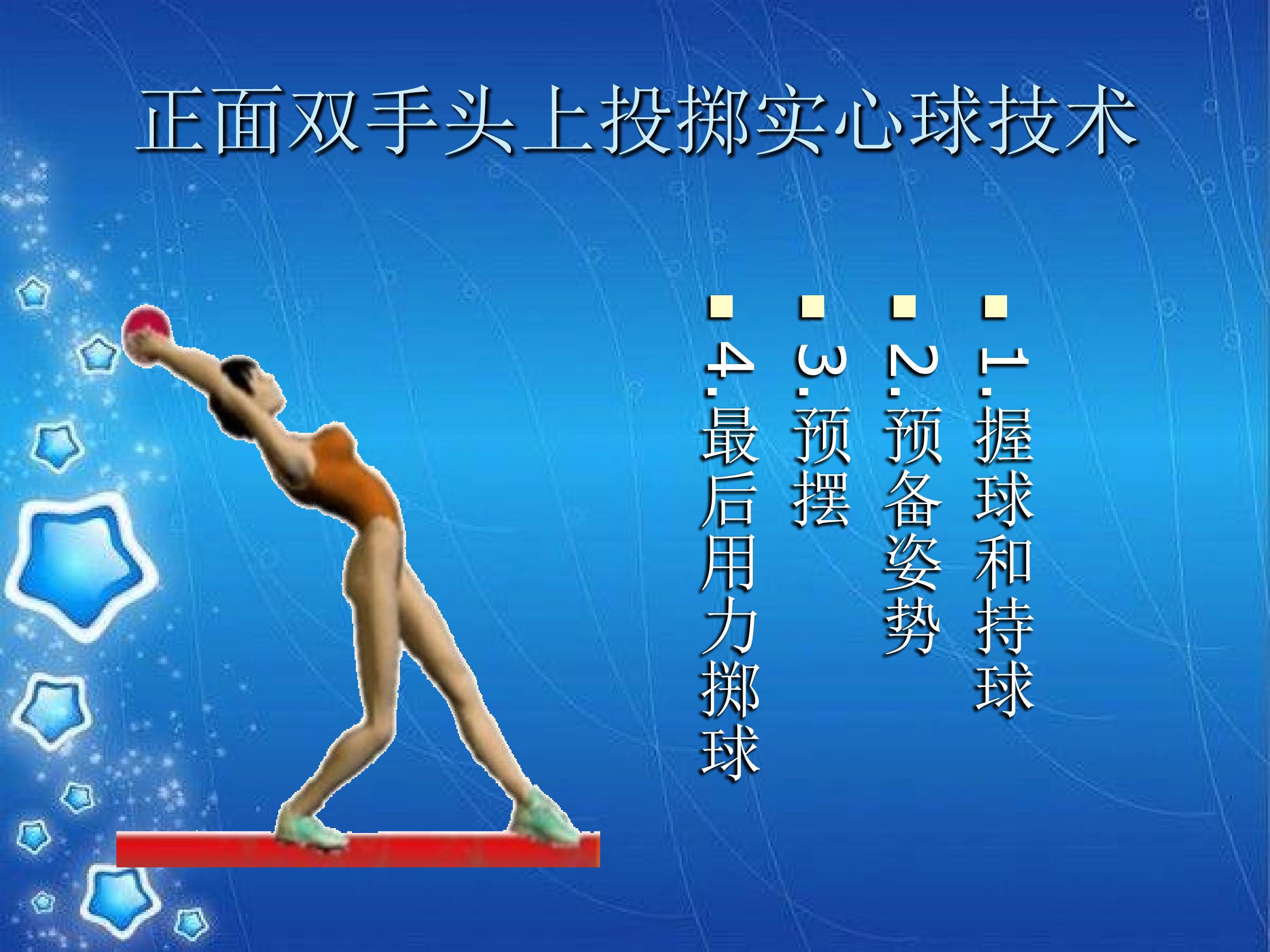 正面双手头上投掷实心球技术

1.握球和持球

2.预备姿势

3.预摆

4.最后用力掷球